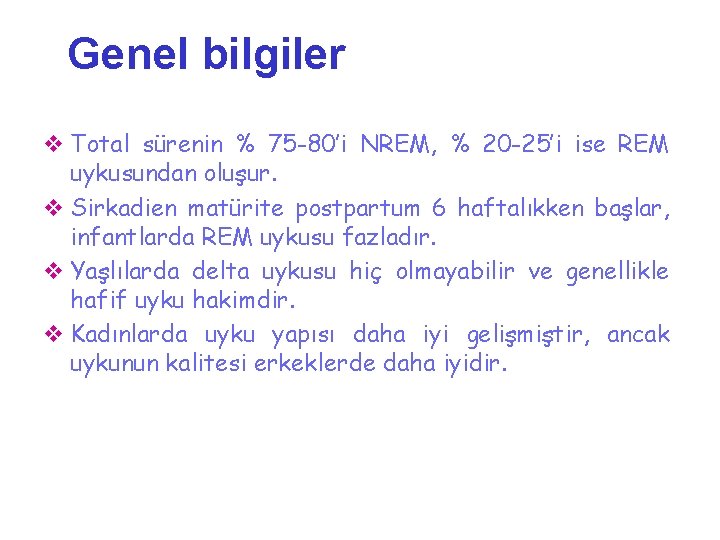 Genel bilgiler

❖ Total sürenin % 75-80'i NREM, % 20-25'i ise REM uykusundan oluşur.

❖ Sirkadien matürite postpartum 6 haftalıkken başlar, infantlarda REM uykusu fazladır.

❖ Yaşlılarda delta uykusu hiç olmayabilir ve genellikle hafif uyku hakimdir.

❖ Kadınlarda uyku yapısı daha iyi gelişmiştir, ancak uykunun kalitesi erkeklerde daha iyidir.